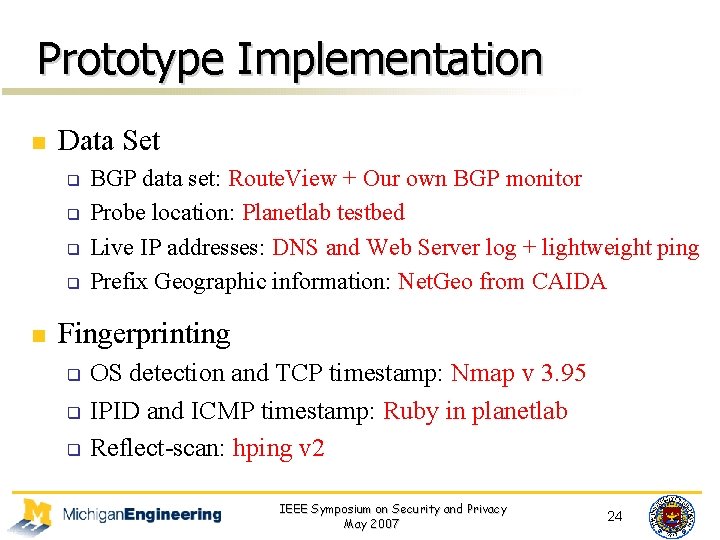 Prototype Implementation

Data Set

BGP data set: RouteView + Our own BGP monitor

Probe location: Planetlab testbed

Live IP addresses: DNS and Web Server log + lightweight ping

Prefix Geographic information: NetGeo from CAIDA

Fingerprinting

OS detection and TCP timestamp: Nmap v 3.95

IPID and ICMP timestamp: Ruby in planetlab

Reflect-scan: hping v2

M MichiganEngineering

IEEE Symposium on Security and Privacy
May 2007

24